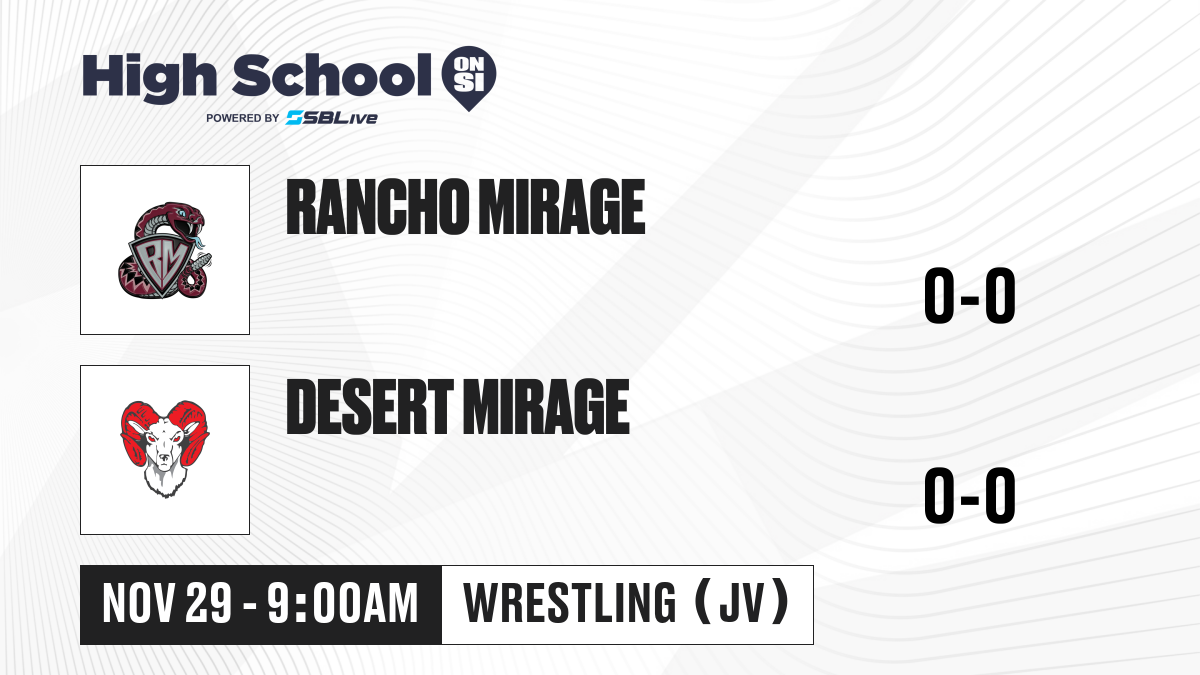 High School ON SI
POWERED BY SBLive

RM

RANCHO MIRAGE

0-0

DESERT MIRAGE

0-0

NOV 29 - 9:00AM

WRESTLING (JV)